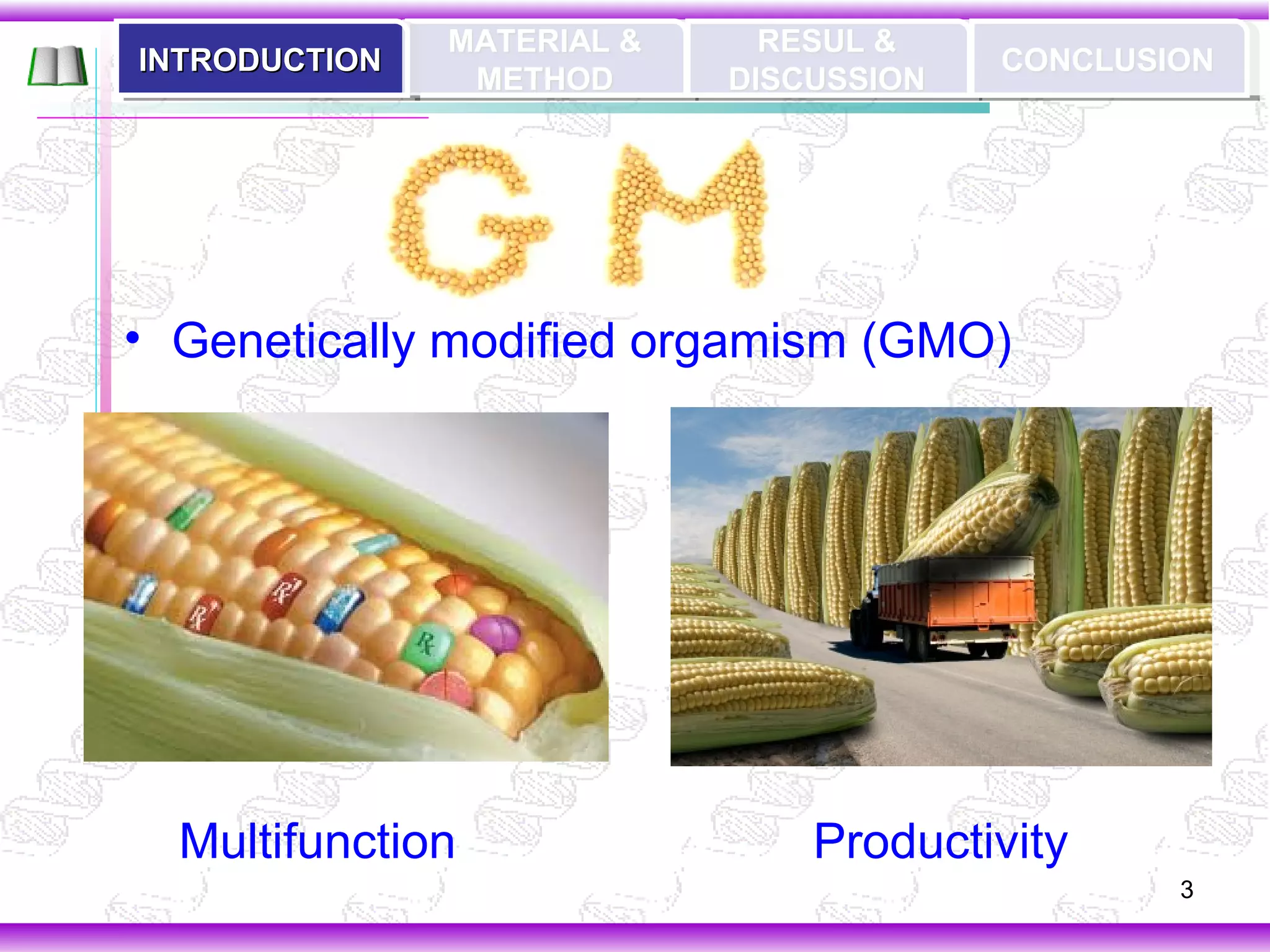 INTRODUCTION

MATERIAL & METHOD

RESUL & DISCUSSION

CONCLUSION

GM

• Genetically modified orgamism (GMO)

Multifunction

Productivity

3